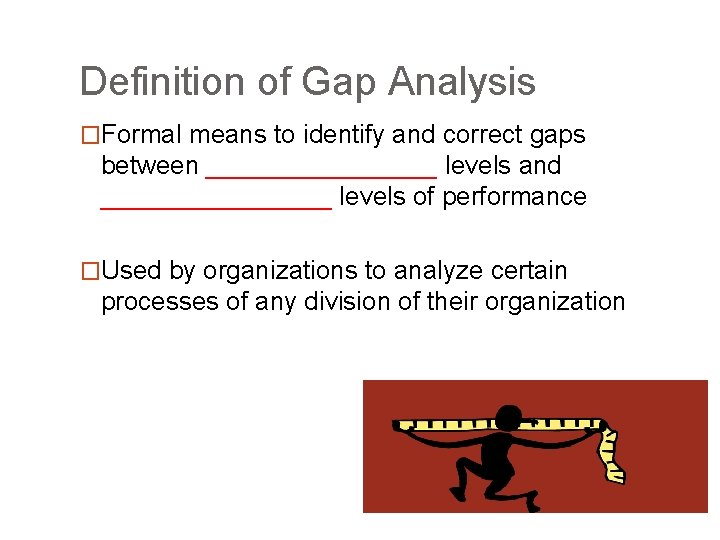 Definition of Gap Analysis

□Formal means to identify and correct gaps between ________________ levels and ________________ levels of performance

□Used by organizations to analyze certain processes of any division of their organization